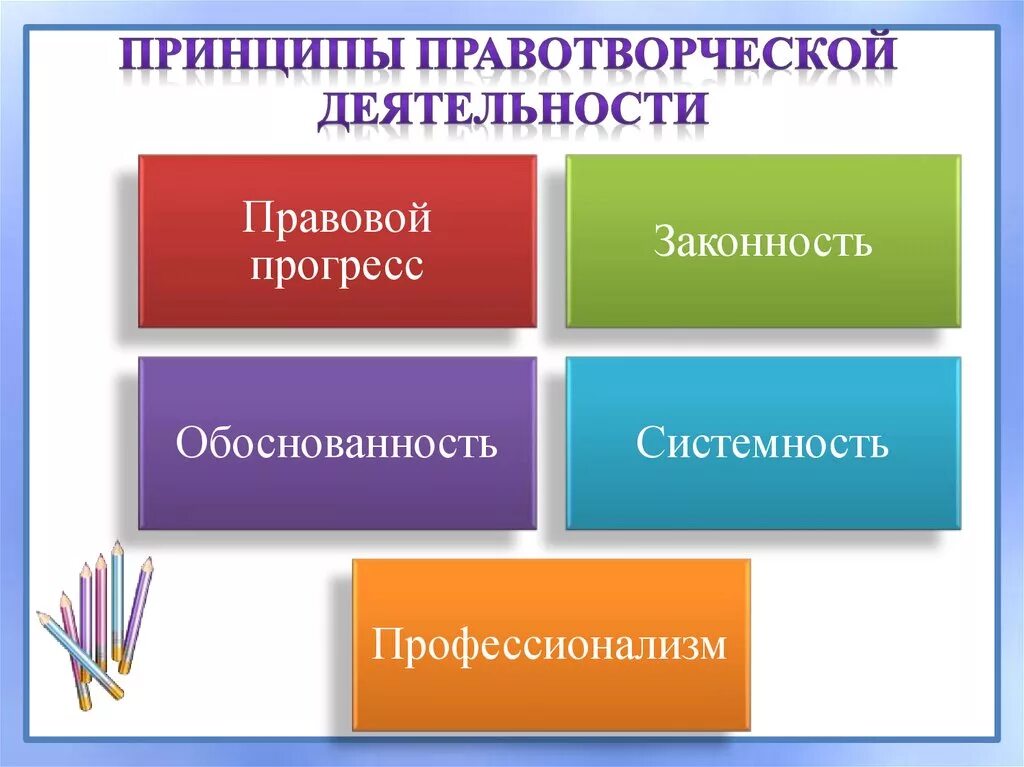 ПРИНЦИПЫ ПРАВОТВОРЧЕСКОЙ ДЕЯТЕЛЬНОСТИ

Правовой прогресс

Законность

Обоснованность

Системность

Профессионализм